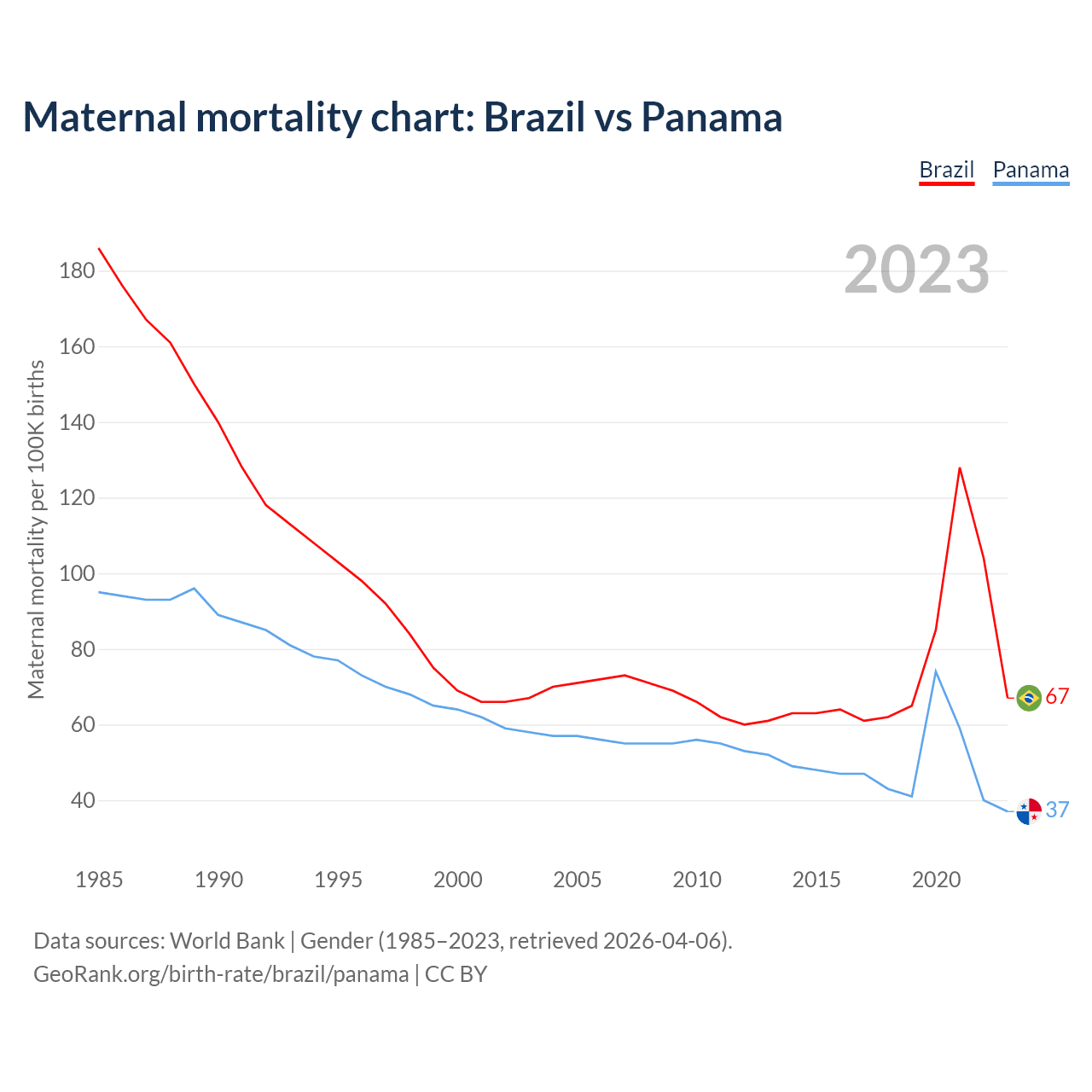 Maternal mortality chart: Brazil vs Panama

Brazil Panama

2023

Maternal mortality per 100K births

180
160
140
120
100
80
60
40

67
37

1985 1990 1995 2000 2005 2010 2015 2020

Data sources: World Bank | Gender (1985–2023, retrieved 2026-04-06).
GeoRank.org/birth-rate/brazil/panama | CC BY